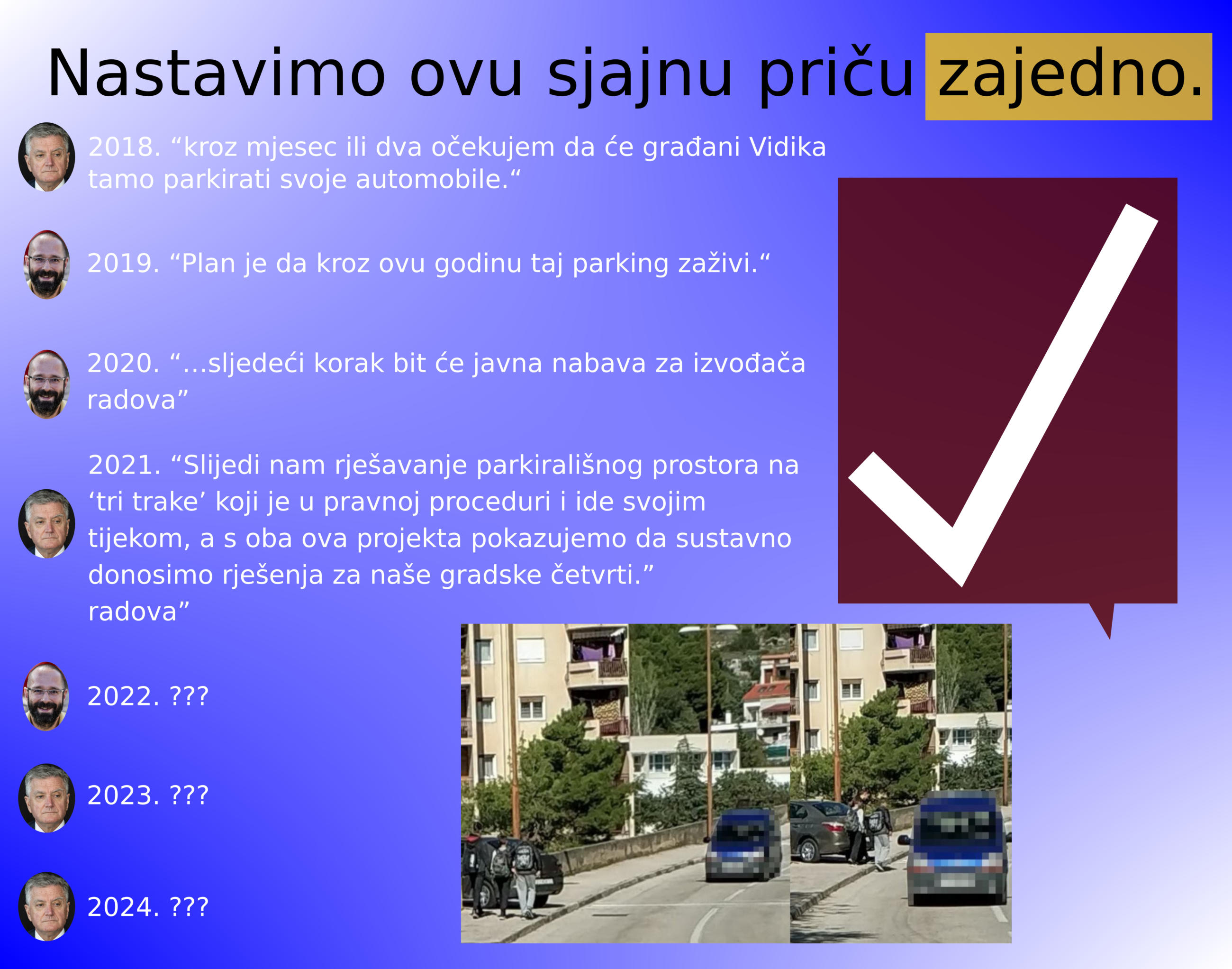 Nastavimo ovu sjajnu priču zajedno.

2018. “kroz mjesec ili dva očekujem da će građani Vidika tamo parkirati svoje automobile.“

2019. “Plan je da kroz ovu godinu taj parking zaživi.“

2020. “...sljedeći korak bit će javna nabava za izvođača radova”

2021. “Slijedi nam rješavanje parkirališnog prostora na ‘tri trake’ koji je u pravnoj proceduri i ide svojim tijekom, a s oba ova projekta pokazujemo da sustavno donosimo rješenja za naše gradske četvrti.” radova”

2022. ???

2023. ???

2024. ???